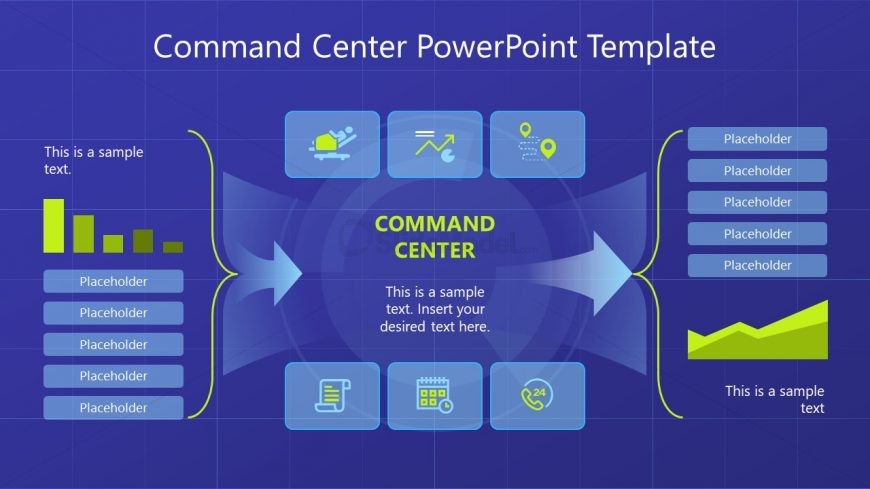 Command Center PowerPoint Template

This is a sample text.

Placeholder

Placeholder

Placeholder

Placeholder

Placeholder

COMMAND CENTER

This is a sample text. Insert your desired text here.

24

Placeholder

Placeholder

Placeholder

Placeholder

Placeholder

This is a sample text